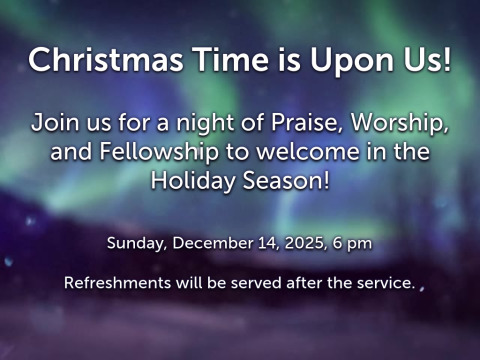 Christmas Time is Upon Us!

Join us for a night of Praise, Worship, and Fellowship to welcome in the Holiday Season!

Sunday, December 14, 2025, 6 pm

Refreshments will be served after the service.